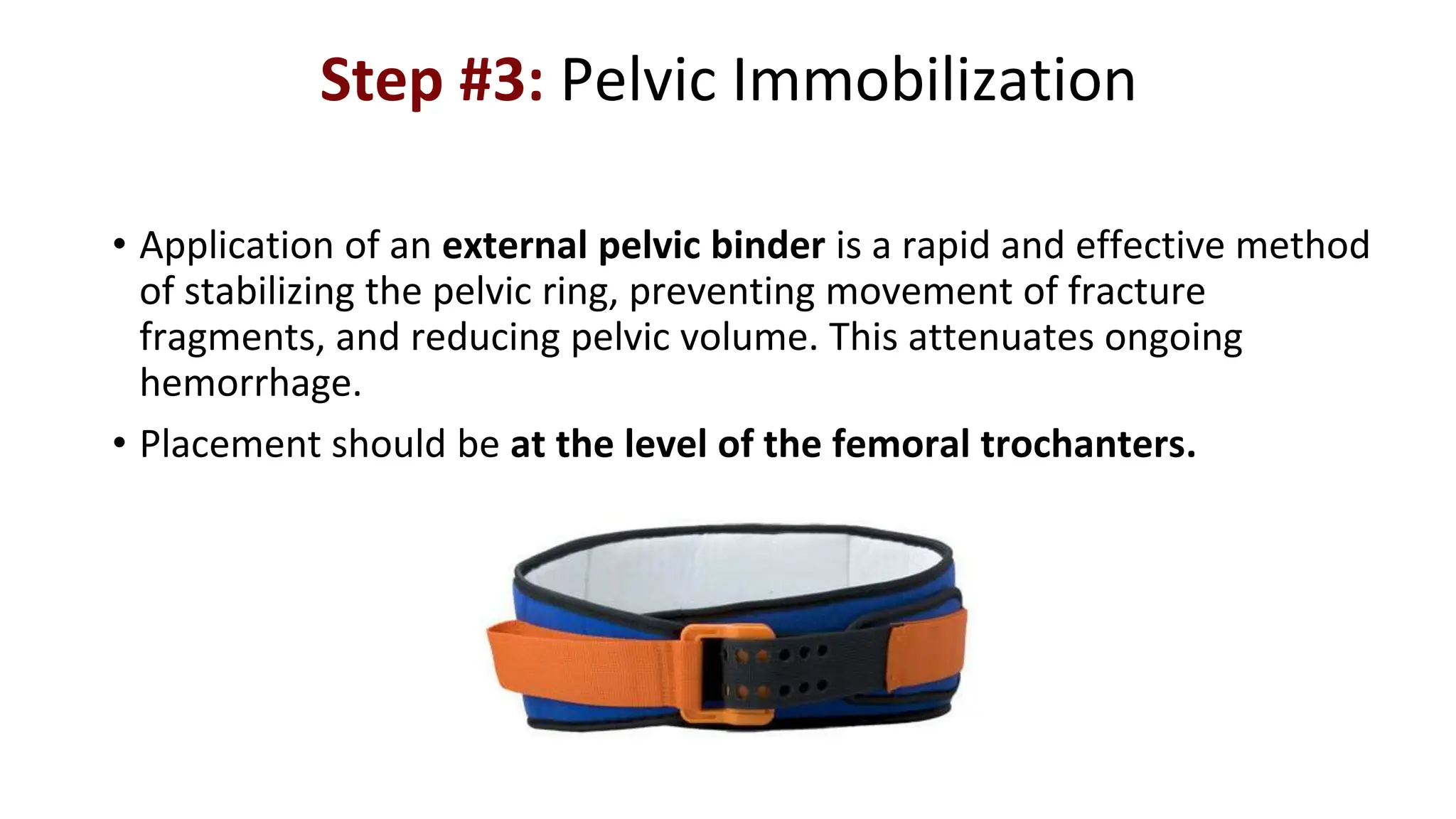 Step #3: Pelvic Immobilization

• Application of an external pelvic binder is a rapid and effective method of stabilizing the pelvic ring, preventing movement of fracture fragments, and reducing pelvic volume. This attenuates ongoing hemorrhage.

• Placement should be at the level of the femoral trochanters.